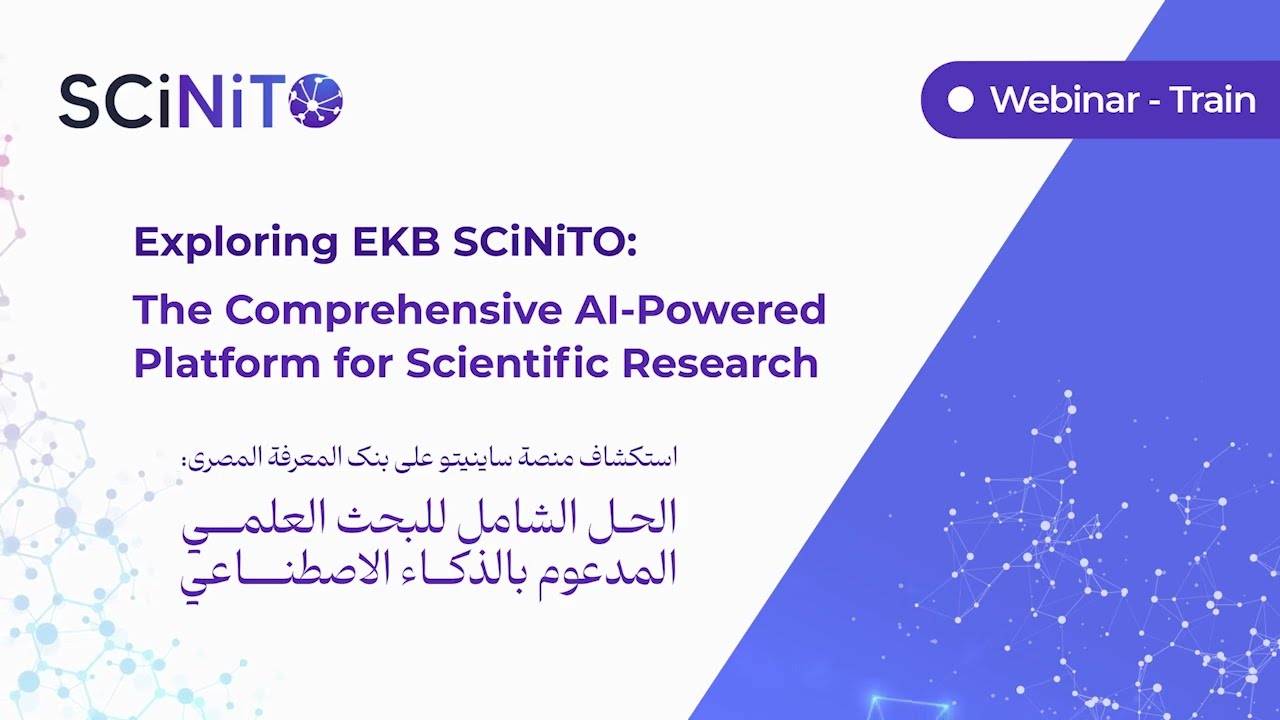 SCiNiTO

Webinar - Train

Exploring EKB SCiNiTO:
The Comprehensive AI-Powered Platform for Scientific Research

استكشاف منصة ساينيتو على بنك المعرفة المصرى:

الحل الشامل للبحث العلمي المدعوم بالذكاء الاصطناعي